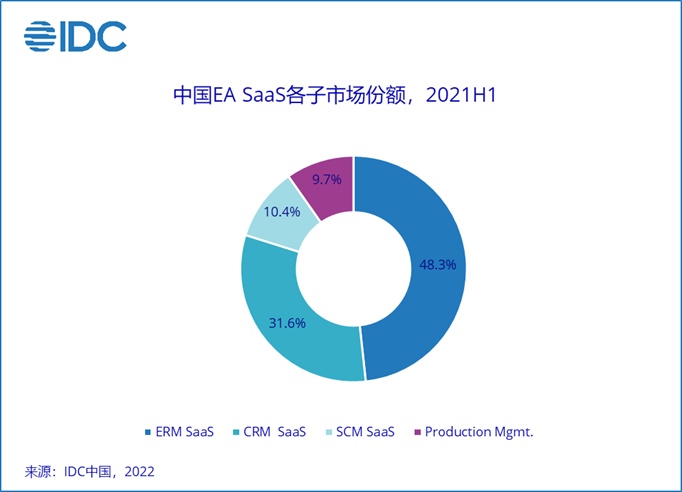 IDC

中国EA SaaS各子市场份额，2021H1

9.7%
10.4%
48.3%
31.6%

ERM SaaS
CRM SaaS
SCM SaaS
Production Mgmt.

来源：IDC中国，2022